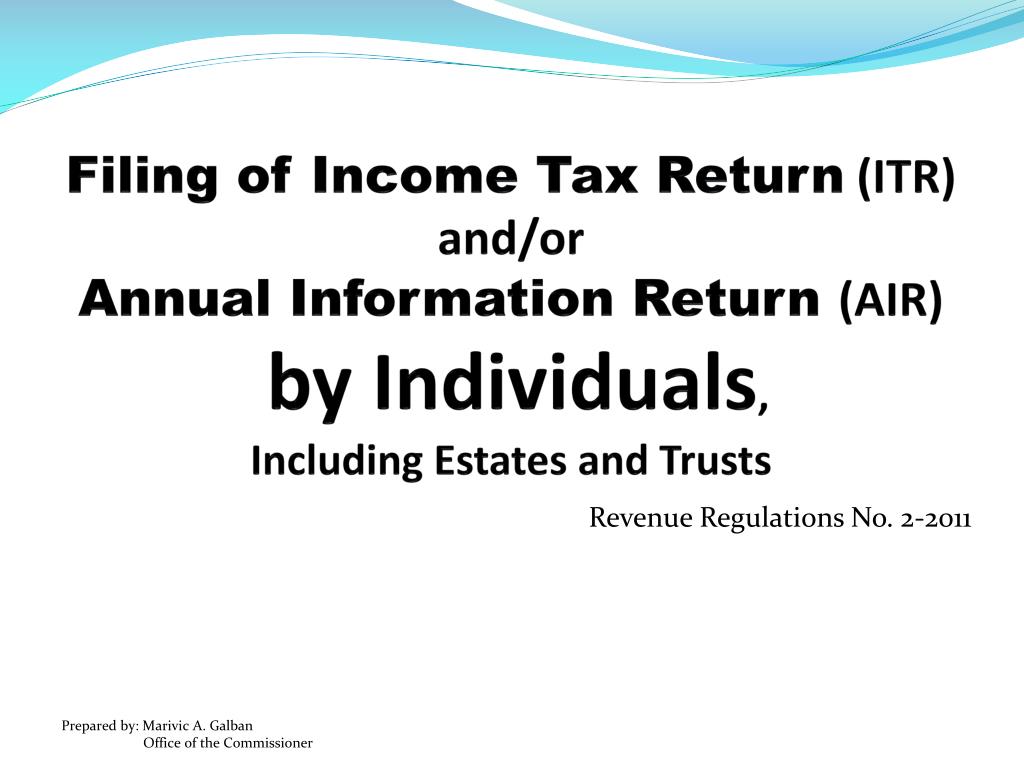 Filing of Income Tax Return (ITR) and/or Annual Information Return (AIR) by Individuals, Including Estates and Trusts

Revenue Regulations No. 2-2011

Prepared by: Marivic A. Galban
Office of the Commissioner